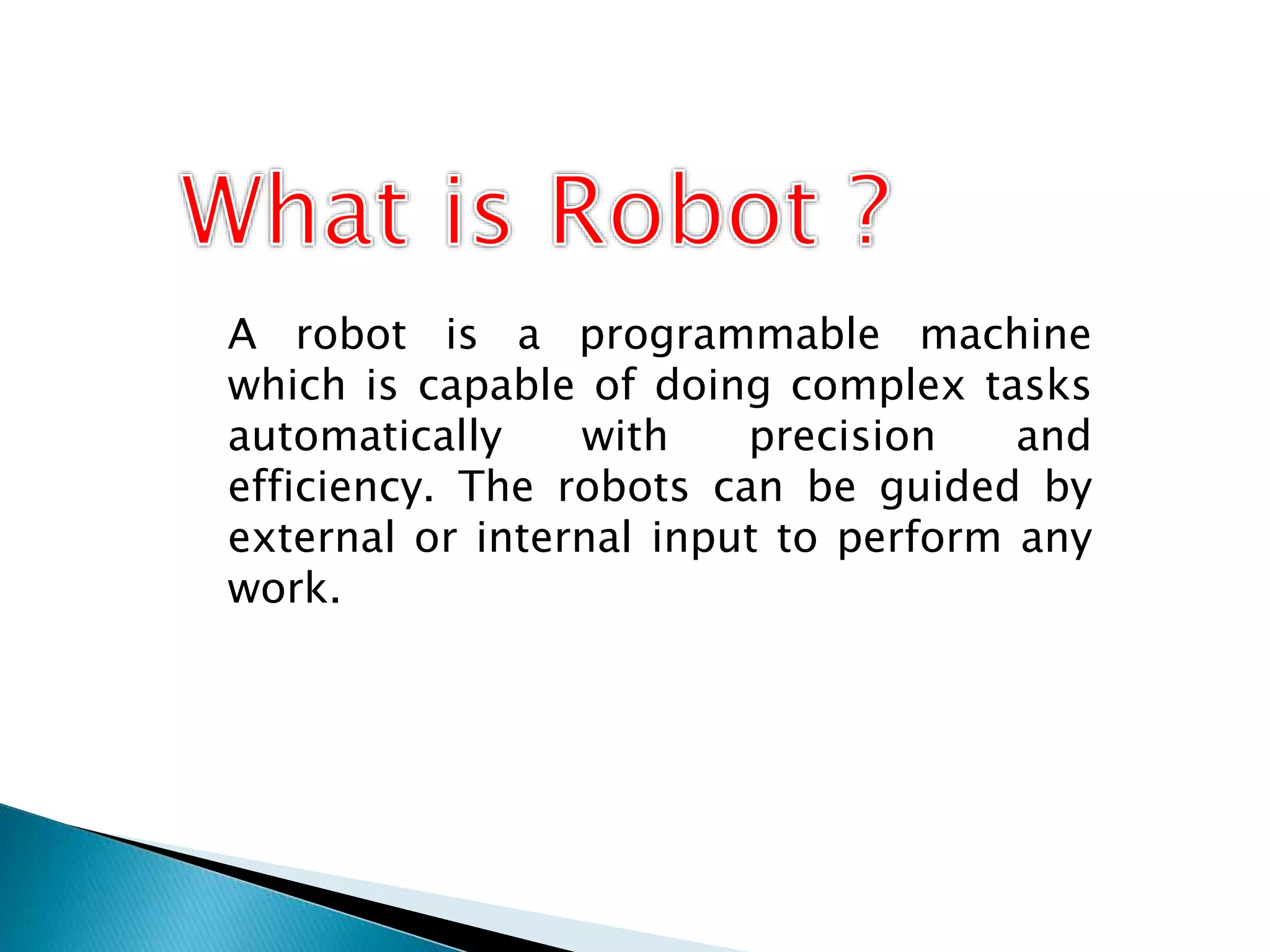 What is Robot ?

A robot is a programmable machine which is capable of doing complex tasks automatically with precision and efficiency. The robots can be guided by external or internal input to perform any work.